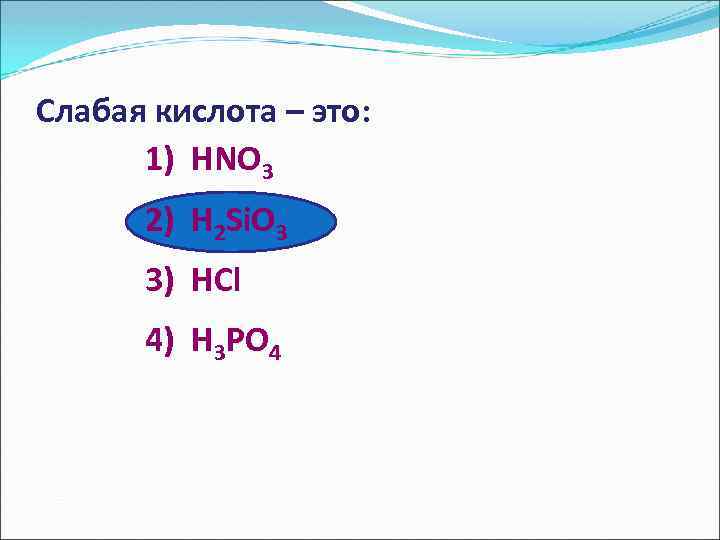 Слабая кислота – это:

1) $HNO_3$

2) $H_2SiO_3$

3) $HCl$

4) $H_3PO_4$